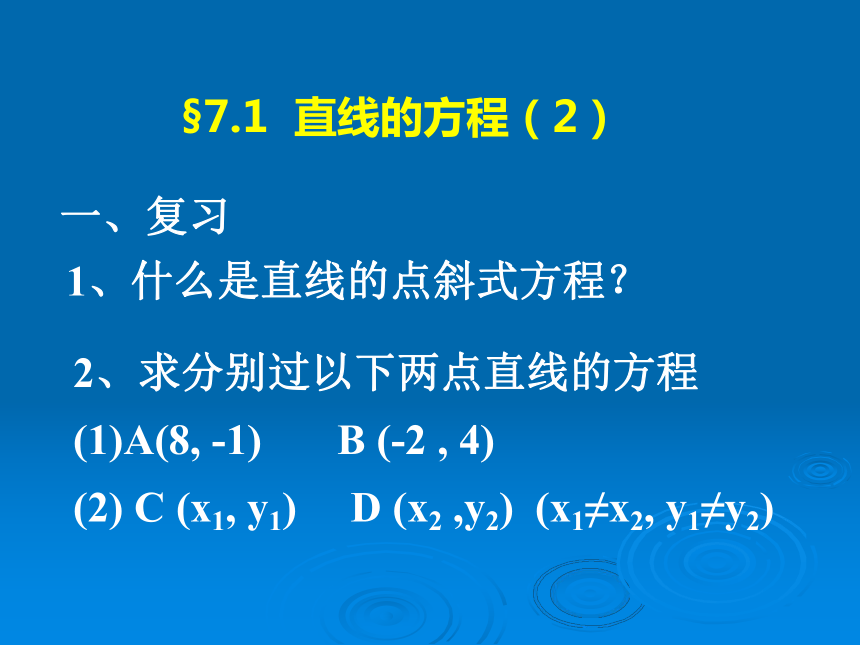 §7.1 直线的方程（2）

一、复习

1、什么是直线的点斜式方程?

2、求分别过以下两点直线的方程

(1)A(8, -1)　　B (-2 , 4)

(2) C $(x_1, y_1)$　　D $(x_2 ,y_2)$ $(x_1 \neq x_2, y_1 \neq y_2)$